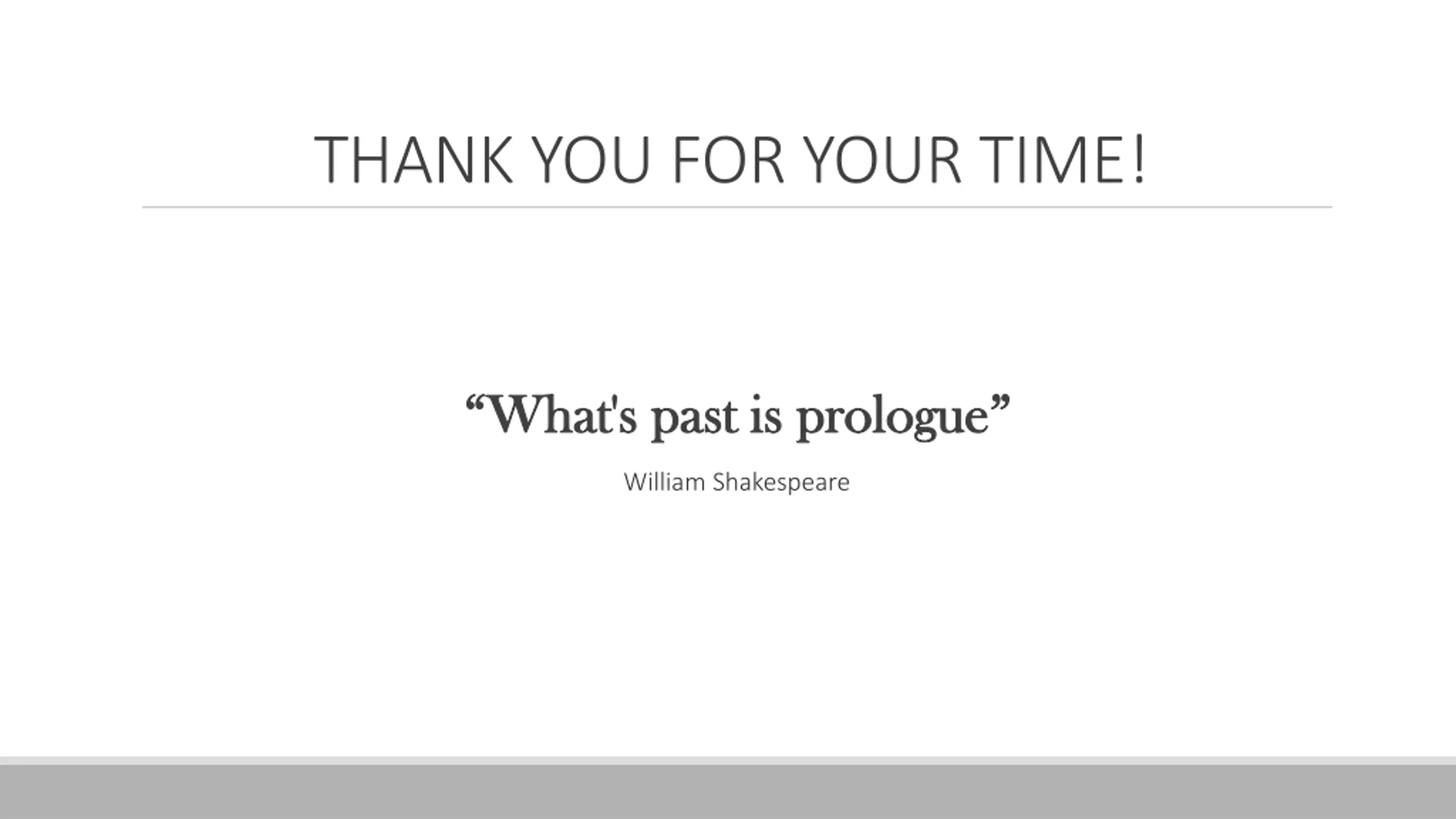 THANK YOU FOR YOUR TIME!

“What's past is prologue”

William Shakespeare